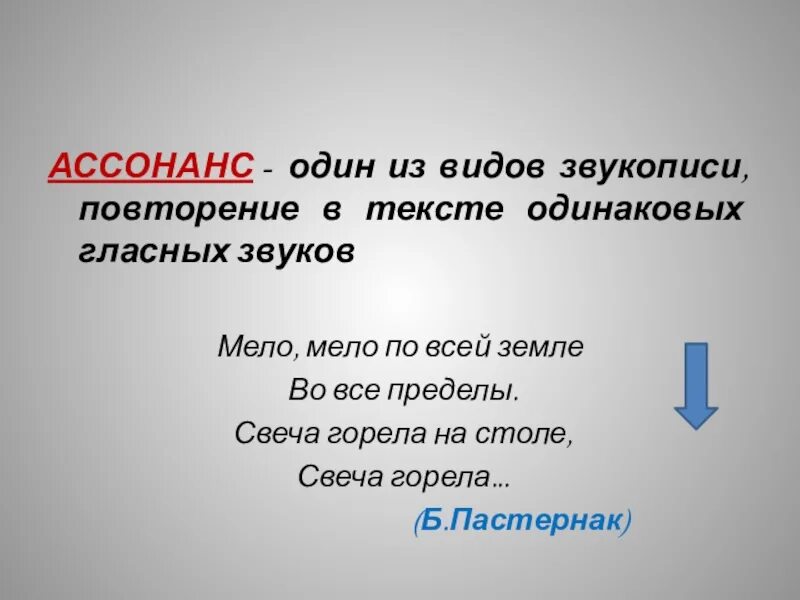 АССОНАНС - один из видов звукописи, повторение в тексте одинаковых гласных звуков

Мело, мело по всей земле
Во все пределы.
Свеча горела на столе,
Свеча горела…
(Б.Пастернак)